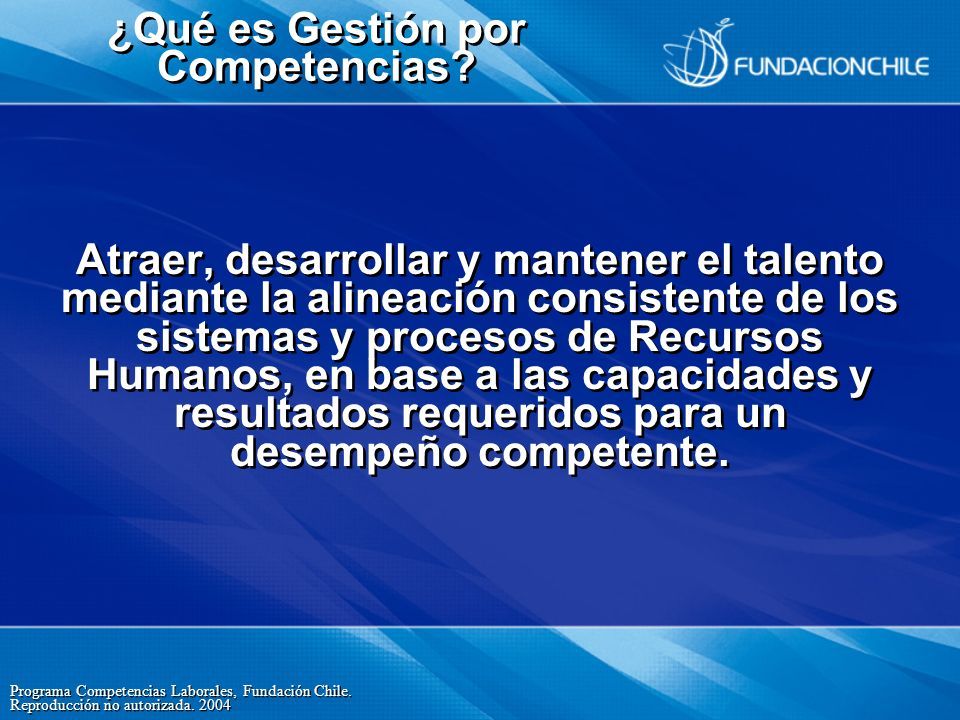 ¿Qué es Gestión por Competencias?

FUNDACIONCHILE

Atraer, desarrollar y mantener el talento mediante la alineación consistente de los sistemas y procesos de Recursos Humanos, en base a las capacidades y resultados requeridos para un desempeño competente.

Programa Competencias Laborales, Fundación Chile.
Reproducción no autorizada. 2004